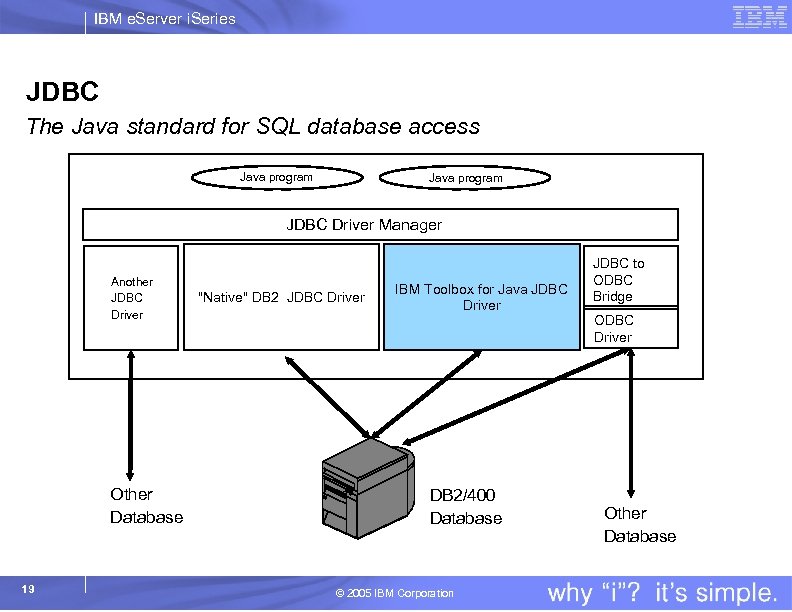 IBM eServer iSeries

IBM

JDBC

The Java standard for SQL database access

Java program

Java program

JDBC Driver Manager

Another JDBC Driver

"Native" DB2 JDBC Driver

IBM Toolbox for Java JDBC Driver

JDBC to ODBC Bridge

ODBC Driver

Other Database

DB2/400 Database

Other Database

19

© 2005 IBM Corporation

why "i"? it's simple.